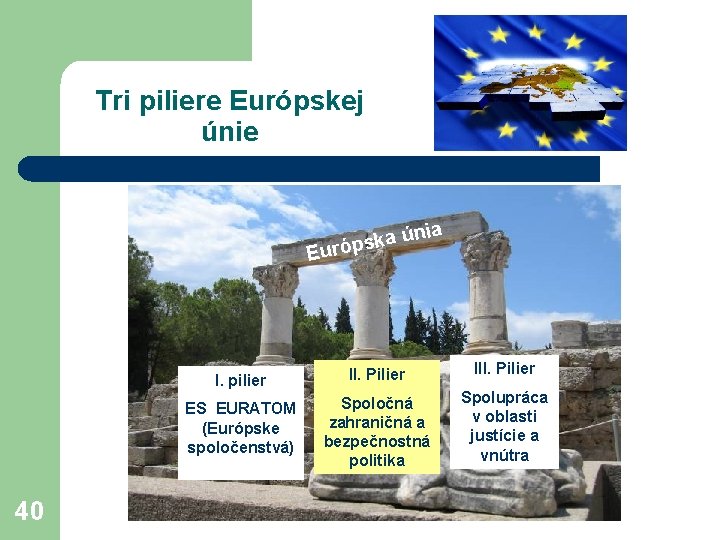 Tri piliere Európskej únie

Európska únia

I. pilier
ES EURATOM (Európske spoločenstvá)

II. Pilier
Spoločná zahraničná a bezpečnostná politika

III. Pilier
Spolupráca v oblasti justície a vnútra

40